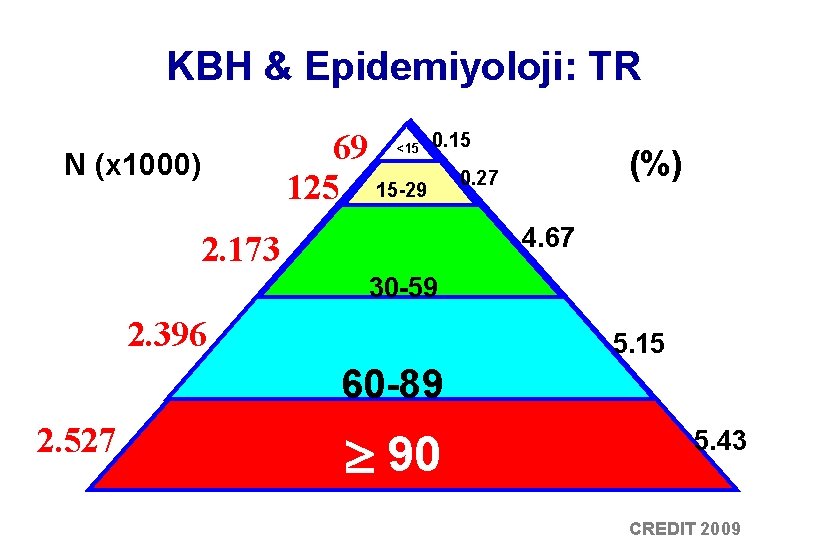 KBH & Epidemiyoloji: TR

N (x1000)

(%)

69
<15
0.15

125
15-29
0.27

2.173
30-59
4.67

2.396
60-89
5.15

2.527
$\geq$ 90
5.43

CREDIT 2009